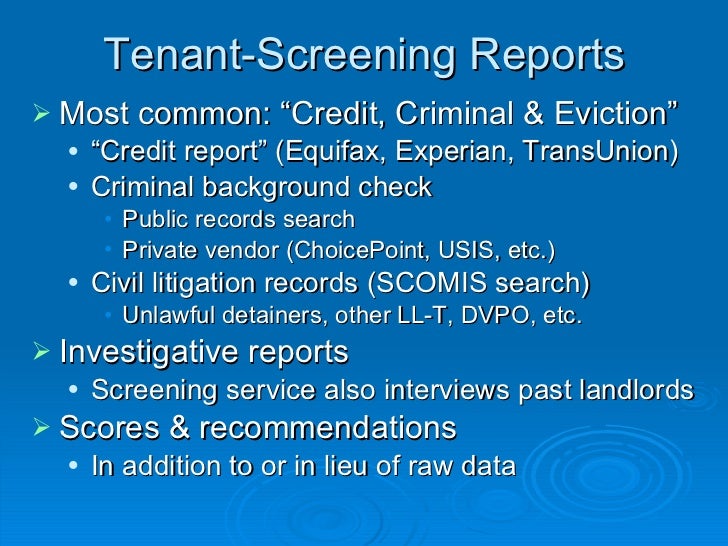 Tenant-Screening Reports

➢ Most common: “Credit, Criminal & Eviction”
• “Credit report” (Equifax, Experian, TransUnion)
• Criminal background check
• Public records search
• Private vendor (ChoicePoint, USIS, etc.)
• Civil litigation records (SCOMIS search)
• Unlawful detainers, other LL-T, DVPO, etc.

➢ Investigative reports
• Screening service also interviews past landlords

➢ Scores & recommendations
• In addition to or in lieu of raw data